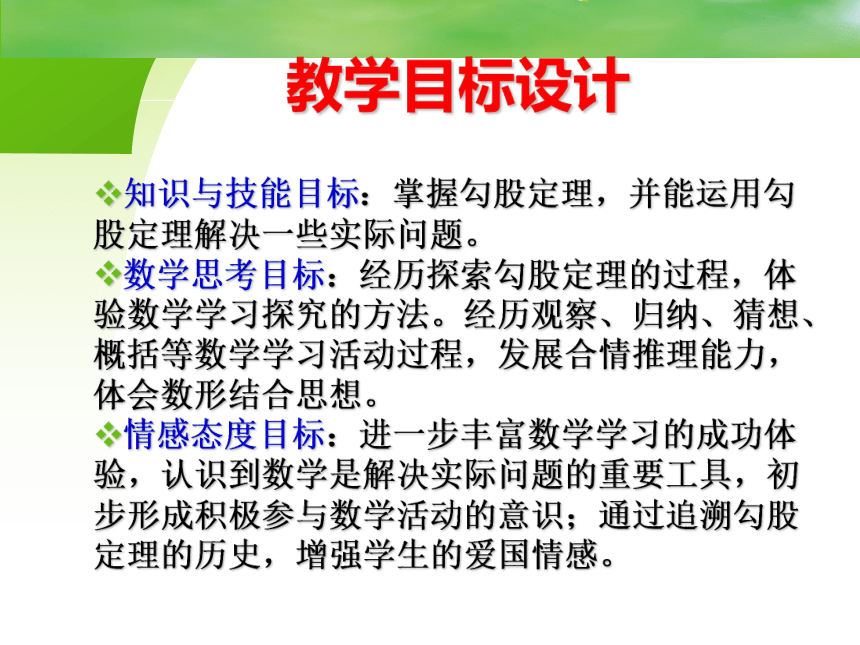 教学目标设计

❖知识与技能目标：掌握勾股定理，并能运用勾股定理解决一些实际问题。
❖数学思考目标：经历探索勾股定理的过程，体验数学学习探究的方法。经历观察、归纳、猜想、概括等数学学习活动过程，发展合情推理能力，体会数形结合思想。
❖情感态度目标：进一步丰富数学学习的成功体验，认识到数学是解决实际问题的重要工具，初步形成积极参与数学活动的意识；通过追溯勾股定理的历史，增强学生的爱国情感。